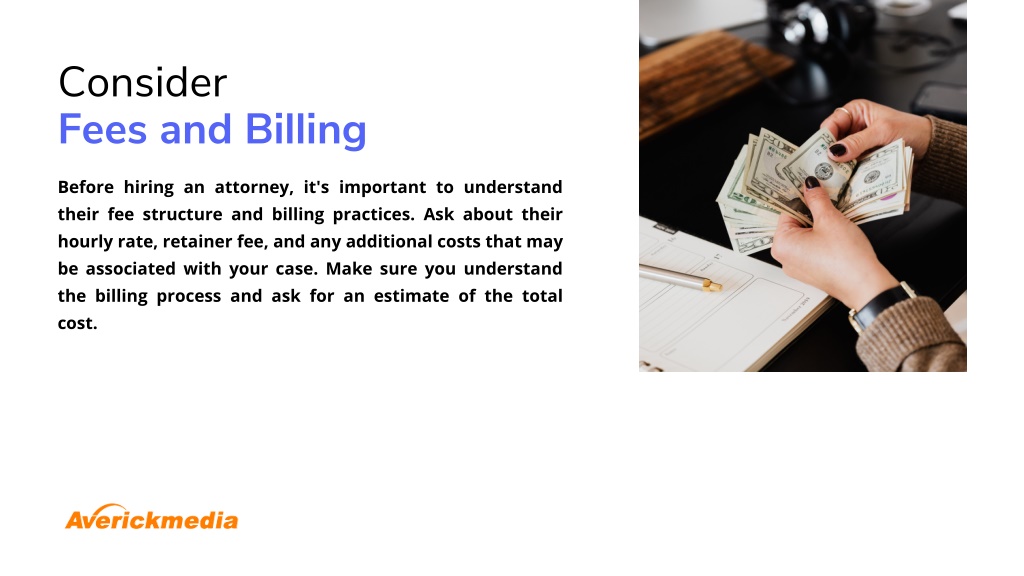 Consider
Fees and Billing

Before hiring an attorney, it's important to understand their fee structure and billing practices. Ask about their hourly rate, retainer fee, and any additional costs that may be associated with your case. Make sure you understand the billing process and ask for an estimate of the total cost.

Averickmedia